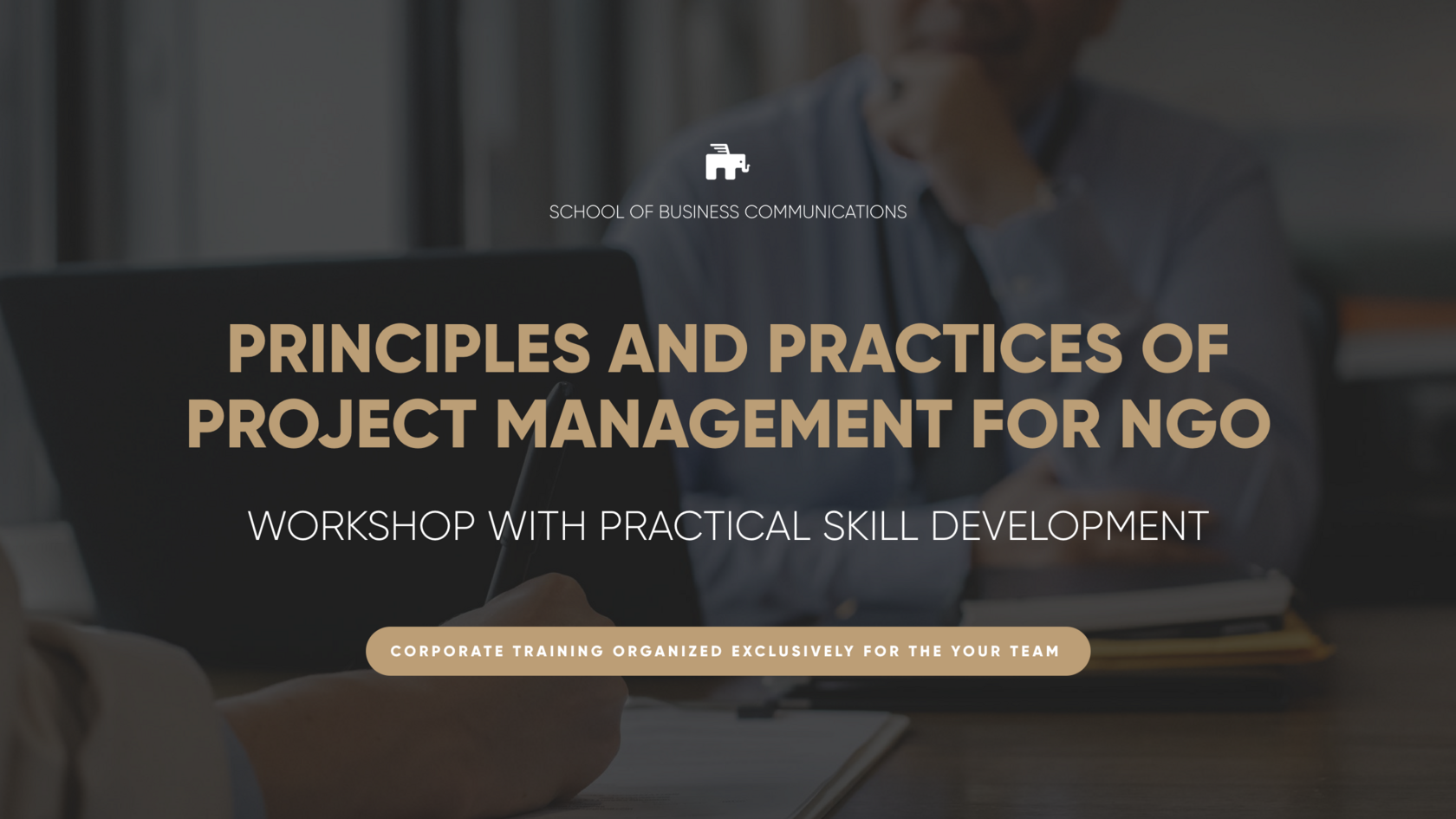 SCHOOL OF BUSINESS COMMUNICATIONS

PRINCIPLES AND PRACTICES OF PROJECT MANAGEMENT FOR NGO

WORKSHOP WITH PRACTICAL SKILL DEVELOPMENT

CORPORATE TRAINING ORGANIZED EXCLUSIVELY FOR THE YOUR TEAM